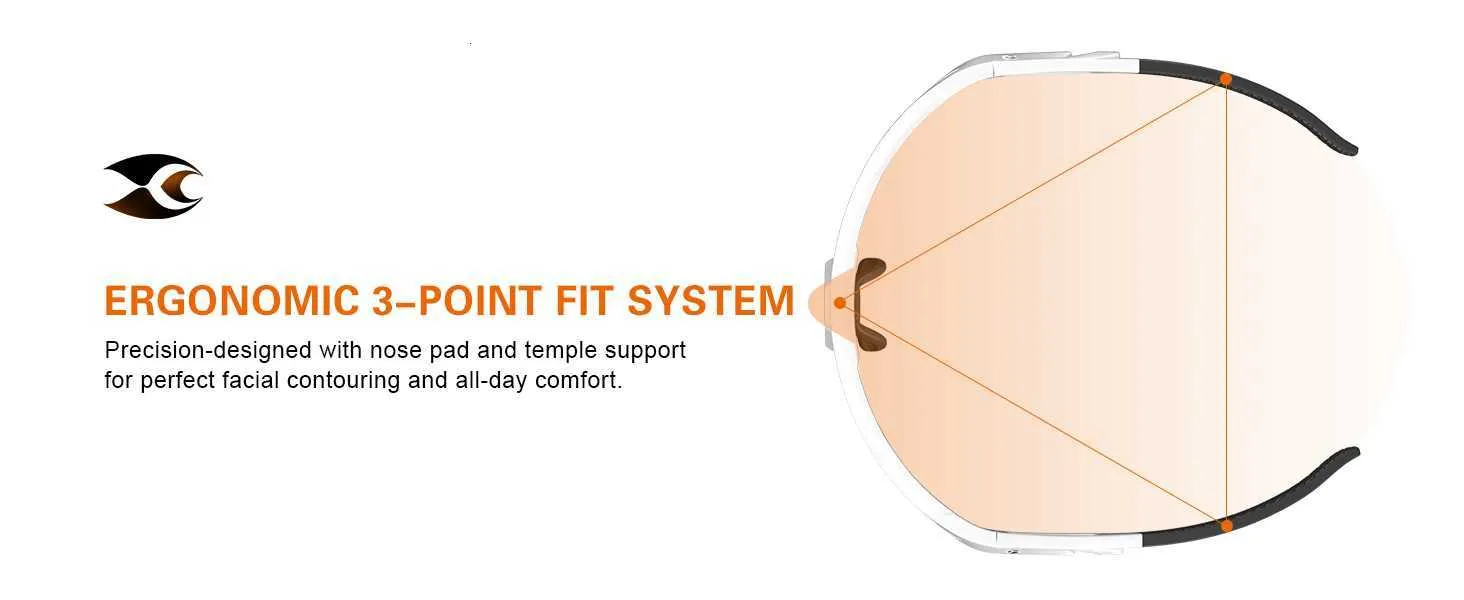 ERGONOMIC 3–POINT FIT SYSTEM

Precision-designed with nose pad and temple support for perfect facial contouring and all-day comfort.